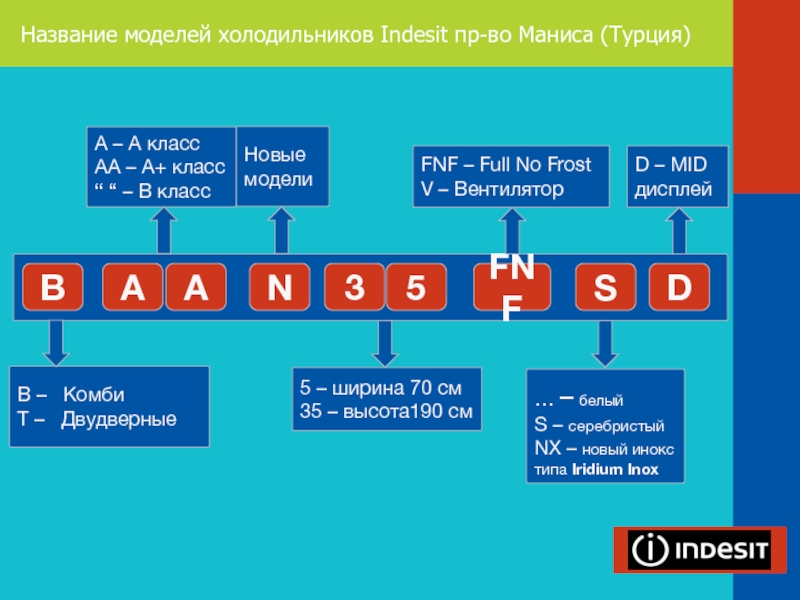 Название моделей холодильников Indesit пр-во Маниса (Турция)

A – A класс
AA – A+ класс
“ “ – B класс

Новые модели

FNF – Full No Frost
V – Вентилятор

D – MID дисплей

B A A N 3 5 FNF S D

B – Комби
T – Двудверные

5 – ширина 70 см
35 – высота190 см

… – белый
S – серебристый
NX – новый инокс типа Iridium Inox

INDESIT